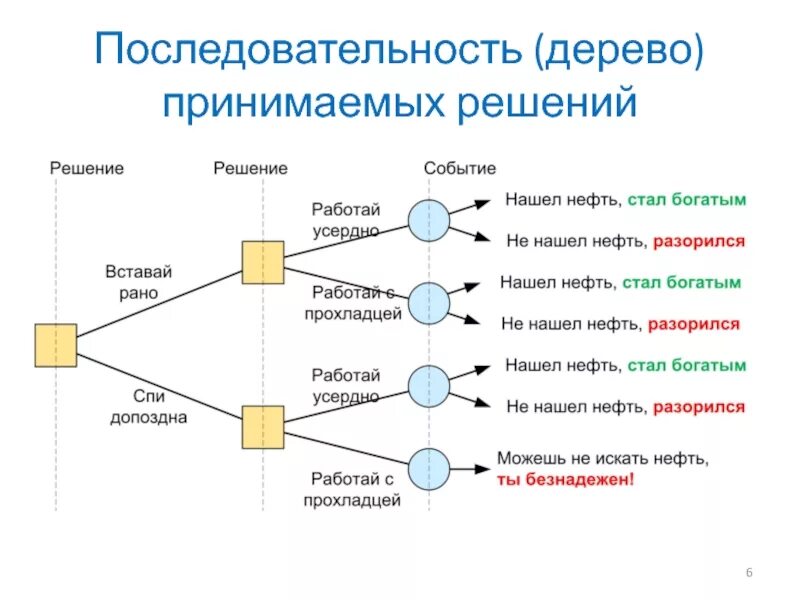 Последовательность (дерево) принимаемых решений

Решение

Решение

Событие

Вставай рано

Спи допоздна

Работай усердно

Работай с прохладцей

Работай усердно

Работай с прохладцей

Нашел нефть, стал богатым

Не нашел нефть, разорился

Нашел нефть, стал богатым

Не нашел нефть, разорился

Нашел нефть, стал богатым

Не нашел нефть, разорился

Можешь не искать нефть, ты безнадежен!

6